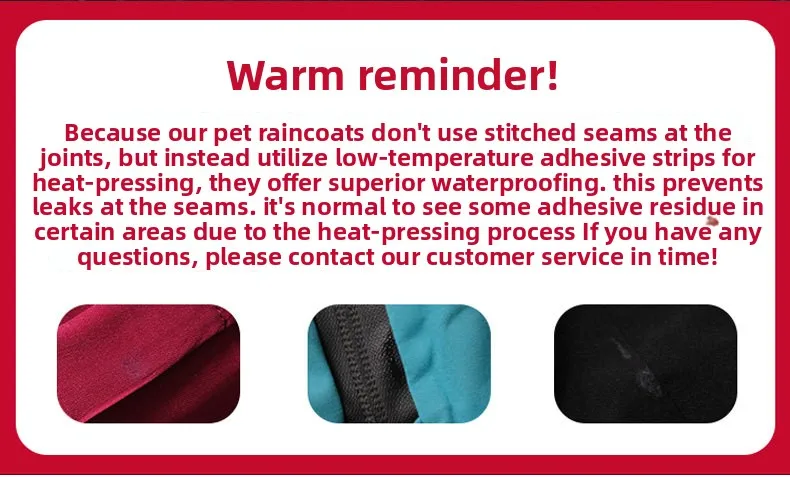 Warm reminder!

Because our pet raincoats don't use stitched seams at the joints, but instead utilize low-temperature adhesive strips for heat-pressing, they offer superior waterproofing. this prevents leaks at the seams. it's normal to see some adhesive residue in certain areas due to the heat-pressing process If you have any questions, please contact our customer service in time!